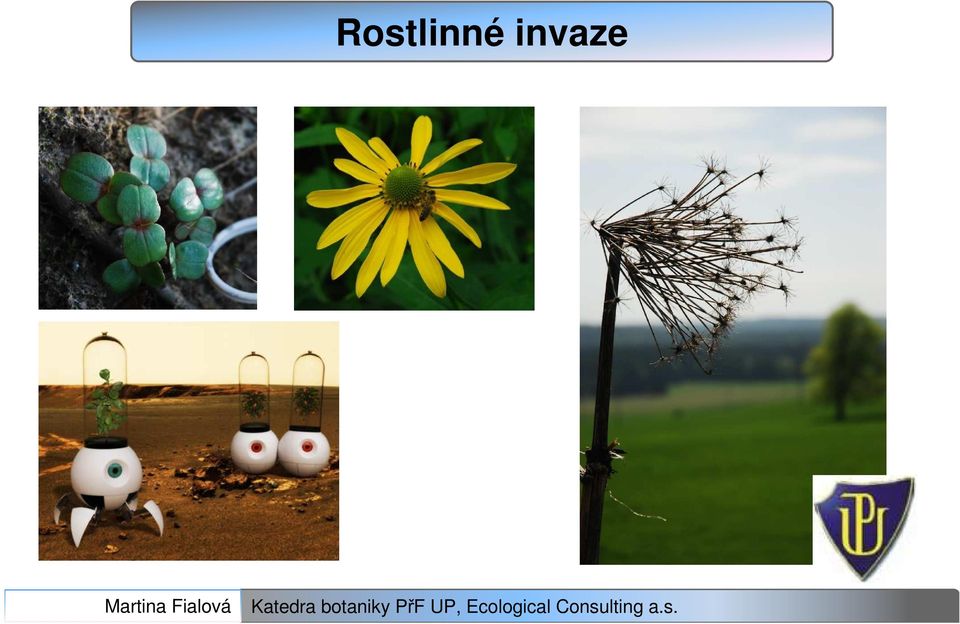 Rostlinné invaze

UP

Martina Fialová

Katedra botaniky PřF UP, Ecological Consulting a.s.